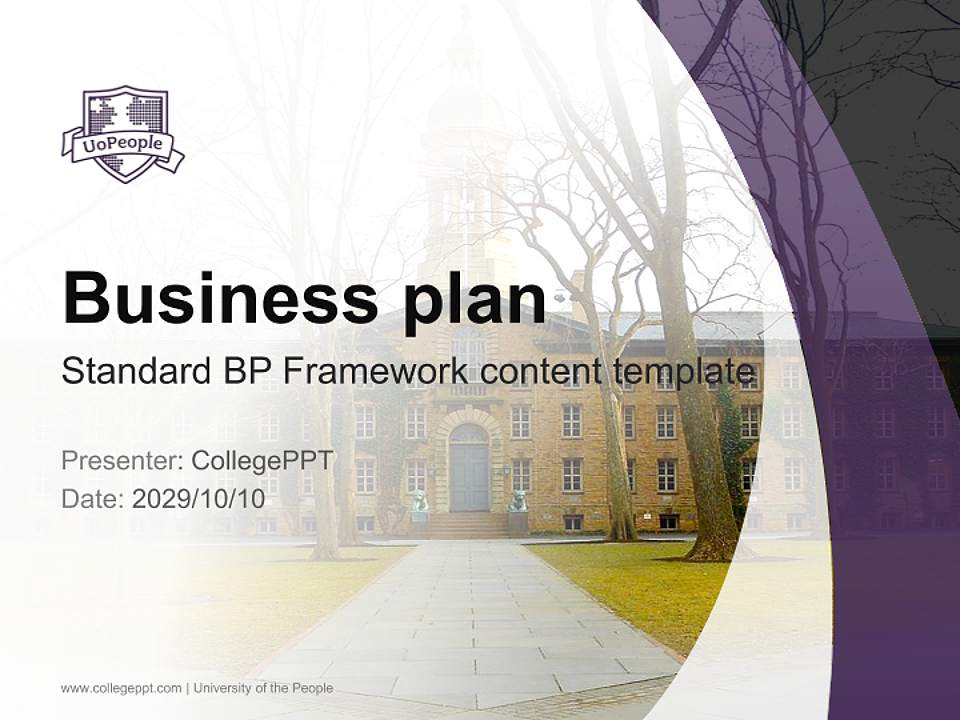 UoPeople

Business plan

Standard BP Framework content template

Presenter: CollegePPT
Date: 2029/10/10

www.collegeppt.com | University of the People